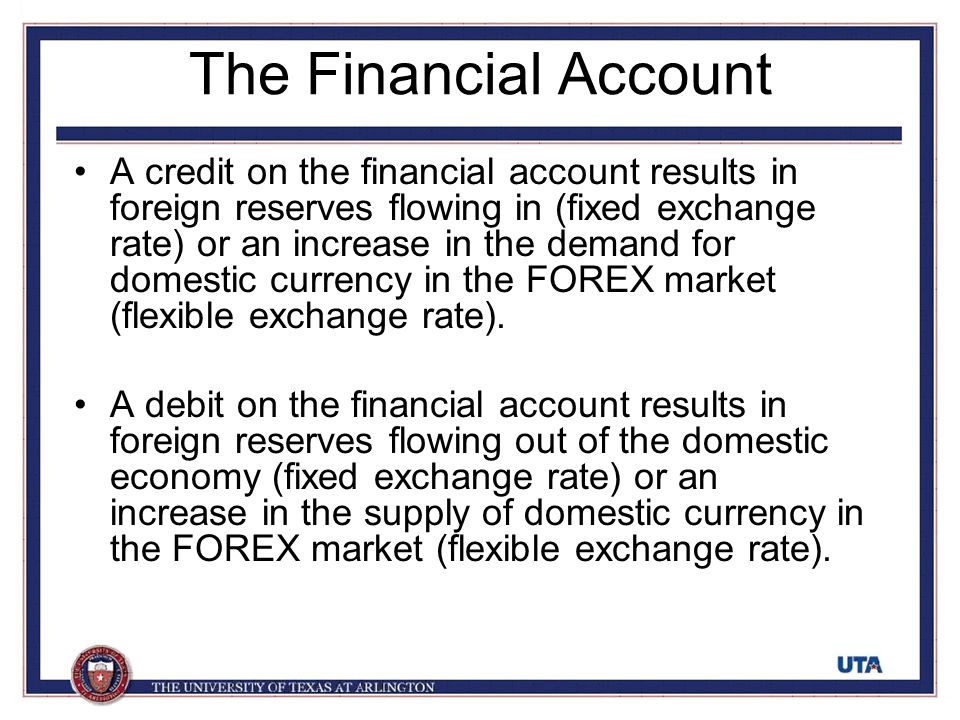 The Financial Account

• A credit on the financial account results in foreign reserves flowing in (fixed exchange rate) or an increase in the demand for domestic currency in the FOREX market (flexible exchange rate).

• A debit on the financial account results in foreign reserves flowing out of the domestic economy (fixed exchange rate) or an increase in the supply of domestic currency in the FOREX market (flexible exchange rate).

THE UNIVERSITY OF TEXAS AT ARLINGTON

UTA